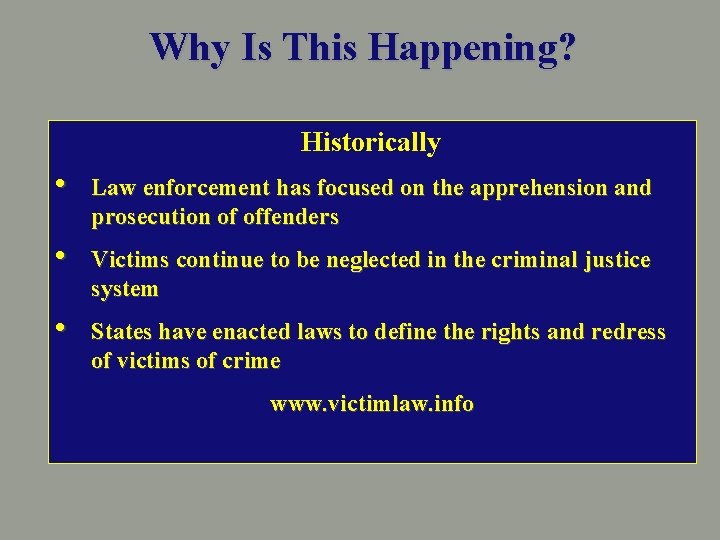 Why Is This Happening?

Historically

• Law enforcement has focused on the apprehension and prosecution of offenders

• Victims continue to be neglected in the criminal justice system

• States have enacted laws to define the rights and redress of victims of crime

www.victimlaw.info